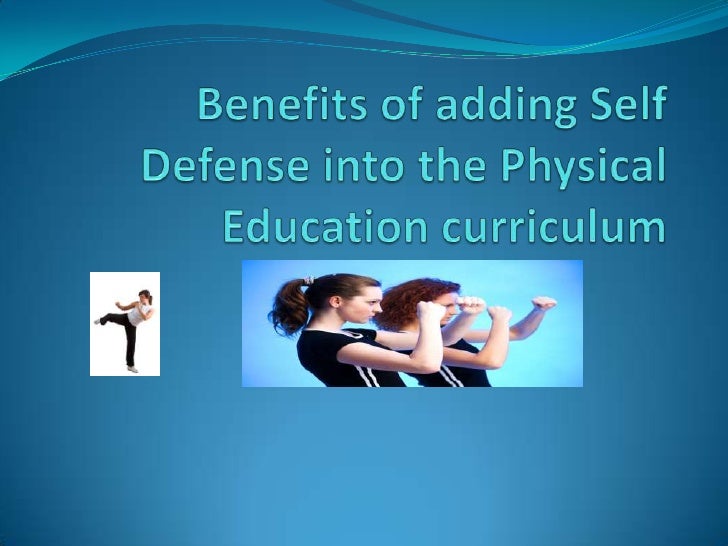 Benefits of adding Self Defense into the Physical Education curriculum